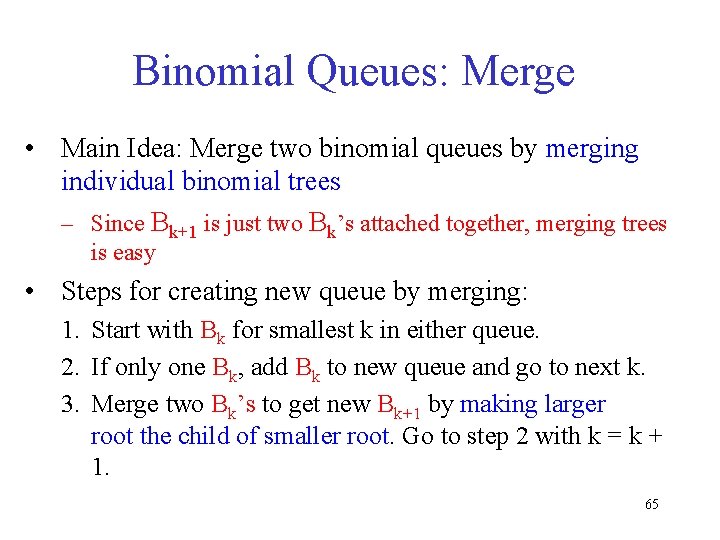 Binomial Queues: Merge

• Main Idea: Merge two binomial queues by merging individual binomial trees

– Since $B_{k+1}$ is just two $B_k$'s attached together, merging trees is easy

• Steps for creating new queue by merging:

1. Start with $B_k$ for smallest k in either queue.

2. If only one $B_k$, add $B_k$ to new queue and go to next k.

3. Merge two $B_k$'s to get new $B_{k+1}$ by making larger root the child of smaller root. Go to step 2 with k = k + 1.

65